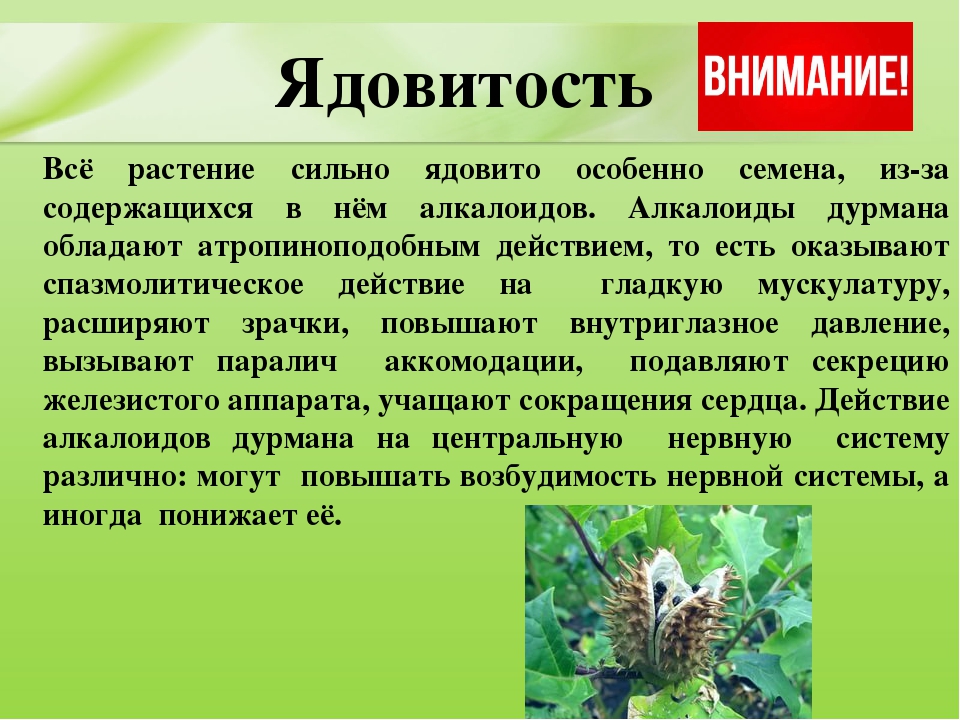 Ядовитость

ВНИМАНИЕ!

Всё растение сильно ядовито особенно семена, из-за содержащихся в нём алкалоидов. Алкалоиды дурмана обладают атропиноподобным действием, то есть оказывают спазмолитическое действие на гладкую мускулатуру, расширяют зрачки, повышают внутриглазное давление, вызывают паралич аккомодации, подавляют секрецию железистого аппарата, учащают сокращения сердца. Действие алкалоидов дурмана на центральную нервную систему различно: могут повышать возбудимость нервной системы, а иногда понижает её.